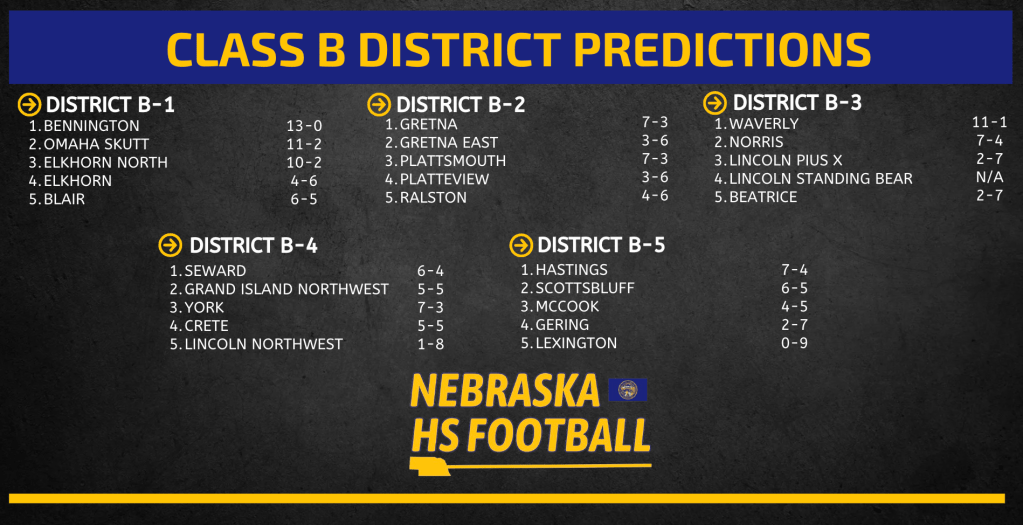 CLASS B DISTRICT PREDICTIONS

DISTRICT B-1
1. BENNINGTON 13-0
2. OMAHA SKUTT 11-2
3. ELKHORN NORTH 10-2
4. ELKHORN 4-6
5. BLAIR 6-5

DISTRICT B-2
1. GRETNA 7-3
2. GRETNA EAST 3-6
3. PLATTSMOUTH 7-3
4. PLATTEVIEW 3-6
5. RALSTON 4-6

DISTRICT B-3
1. WAVERLY 11-1
2. NORRIS 7-4
3. LINCOLN PIUS X 2-7
4. LINCOLN STANDING BEAR N/A
5. BEATRICE 2-7

DISTRICT B-4
1. SEWARD 6-4
2. GRAND ISLAND NORTHWEST 5-5
3. YORK 7-3
4. CRETE 5-5
5. LINCOLN NORTHWEST 1-8

DISTRICT B-5
1. HASTINGS 7-4
2. SCOTTSBLUFF 6-5
3. MCCOOK 4-5
4. GERING 2-7
5. LEXINGTON 0-9

NEBRASKA
HS FOOTBALL